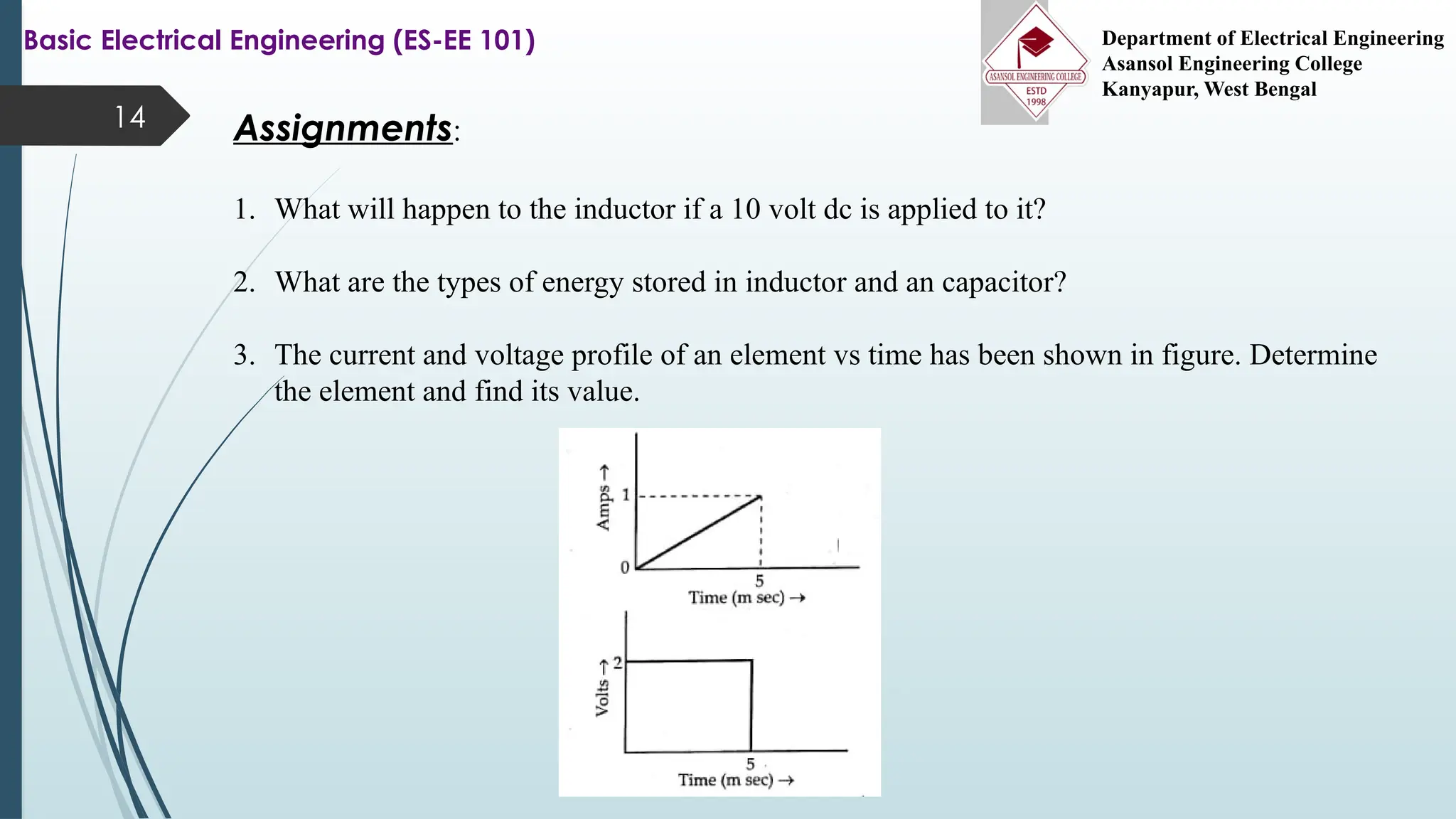 Basic Electrical Engineering (ES-EE 101)

ASANSOL ENGINEERING COLLEGE
ESTD
1998

Department of Electrical Engineering
Asansol Engineering College
Kanyapur, West Bengal

14

Assignments:

1. What will happen to the inductor if a 10 volt dc is applied to it?

2. What are the types of energy stored in inductor and an capacitor?

3. The current and voltage profile of an element vs time has been shown in figure. Determine the element and find its value.

Amps →
1
0
5
Time (m sec) →

Volts →
2
5
Time (m sec) →